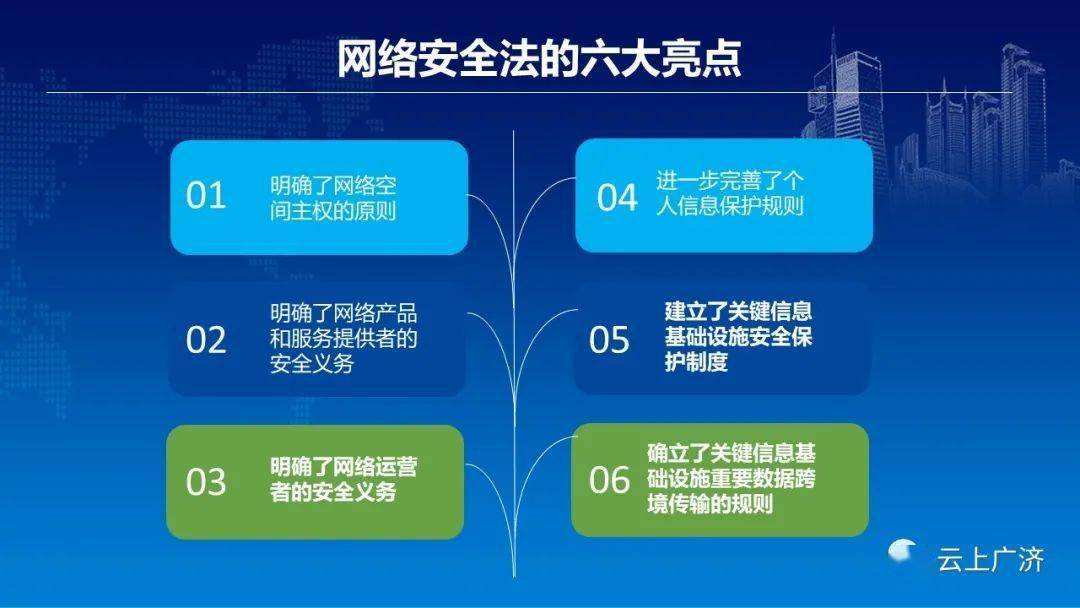 网络安全法的六大亮点

01 明确了网络空间主权的原则

02 明确了网络产品和服务提供者的安全义务

03 明确了网络运营者的安全义务

04 进一步完善了个人信息保护规则

05 建立了关键信息基础设施安全保护制度

06 确立了关键信息基础设施重要数据跨境传输的规则

云上广济